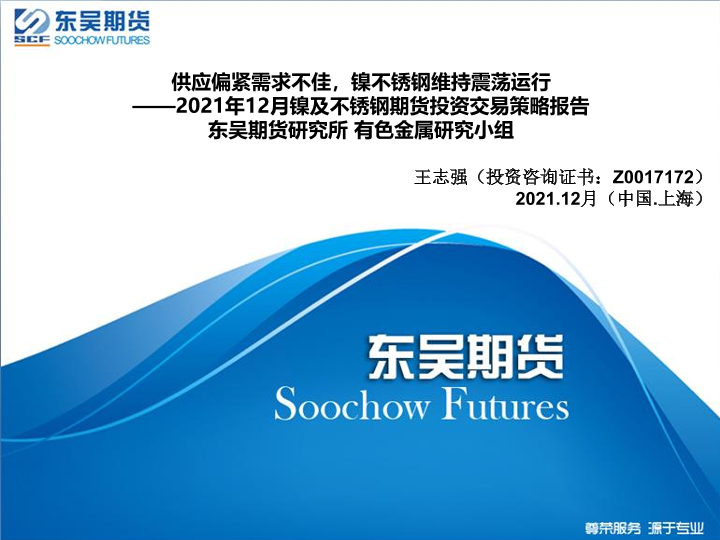 SCF 东吴期货 SOOCHOW FUTURES

供应偏紧需求不佳，镍不锈钢维持震荡运行
——2021年12月镍及不锈钢期货投资交易策略报告
东吴期货研究所 有色金属研究小组

王志强（投资咨询证书：Z0017172）
2021.12月（中国.上海）

东吴期货
Soochow Futures

尊荣服务 源于专业